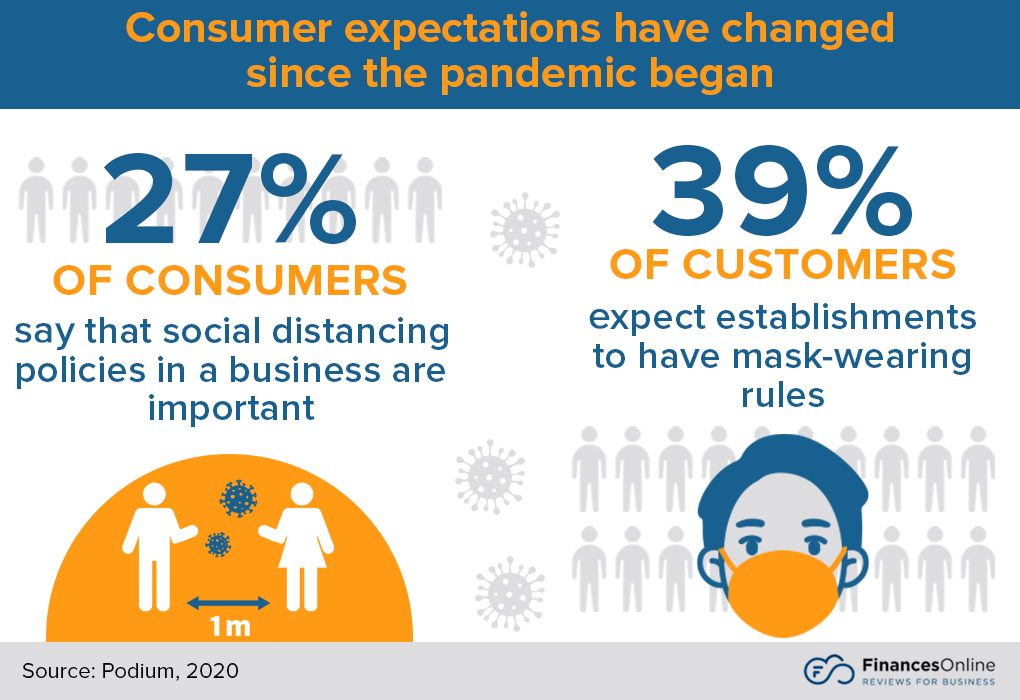 Consumer expectations have changed since the pandemic began

27%
OF CONSUMERS
say that social distancing policies in a business are important

1m

39%
OF CUSTOMERS
expect establishments to have mask-wearing rules

Source: Podium, 2020

FinancesOnline
REVIEWS FOR BUSINESS